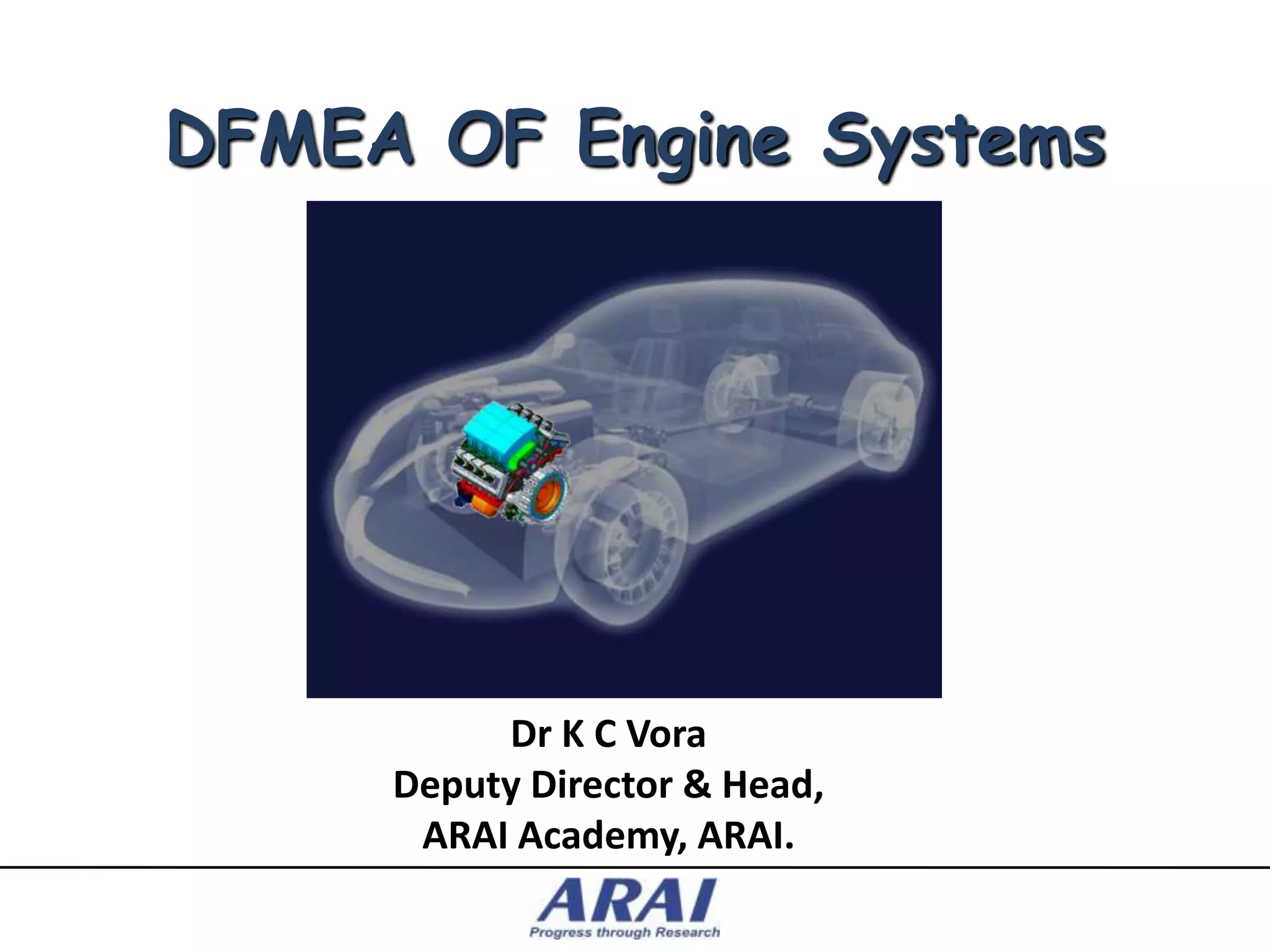 DFMEA OF Engine Systems

Dr K C Vora
Deputy Director & Head,
ARAI Academy, ARAI.

ARAI
Progress through Research